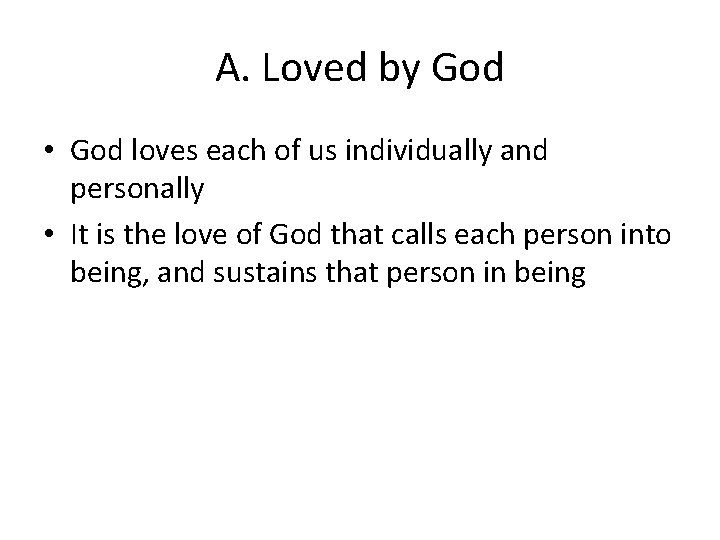 A. Loved by God

• God loves each of us individually and personally
• It is the love of God that calls each person into being, and sustains that person in being